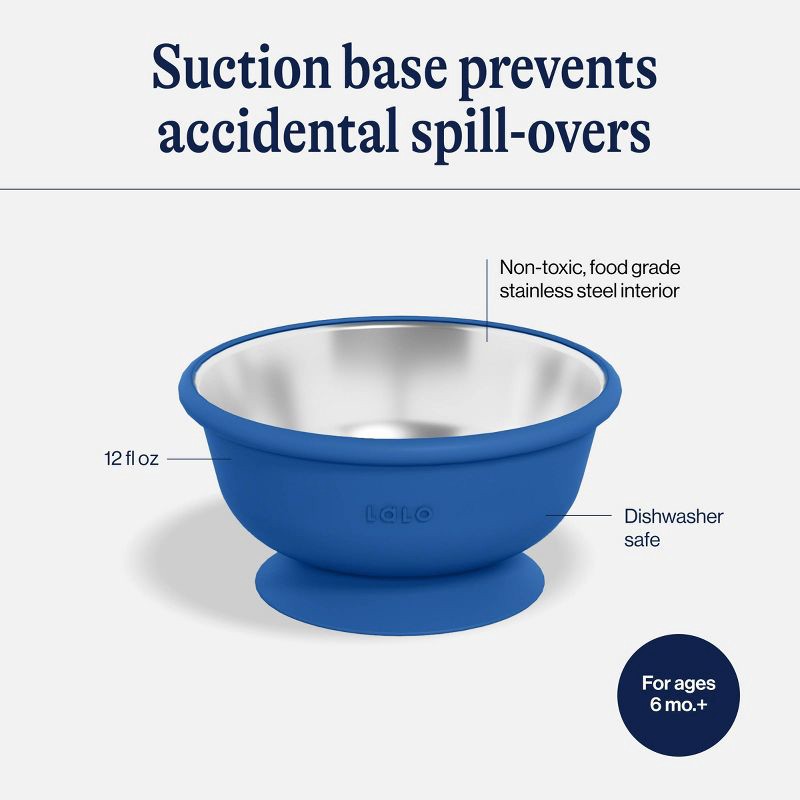 Suction base prevents accidental spill-overs

Non-toxic, food grade stainless steel interior

12 fl oz

LALO

Dishwasher safe

For ages 6 mo.+